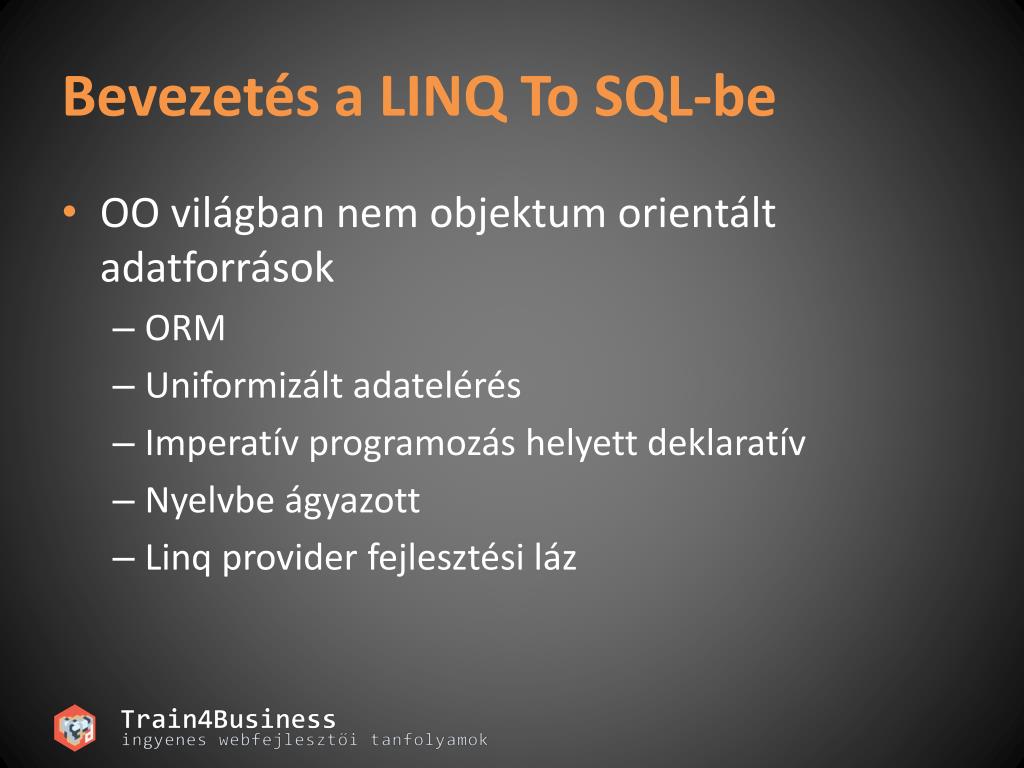 Bevezetés a LINQ To SQL-be

• OO világban nem objektum orientált adatforrások
– ORM
– Uniformizált adatelérés
– Imperatív programozás helyett deklaratív
– Nyelvbe ágyazott
– Linq provider fejlesztési láz

Train4Business
ingyenes webfejlesztői tanfolyamok